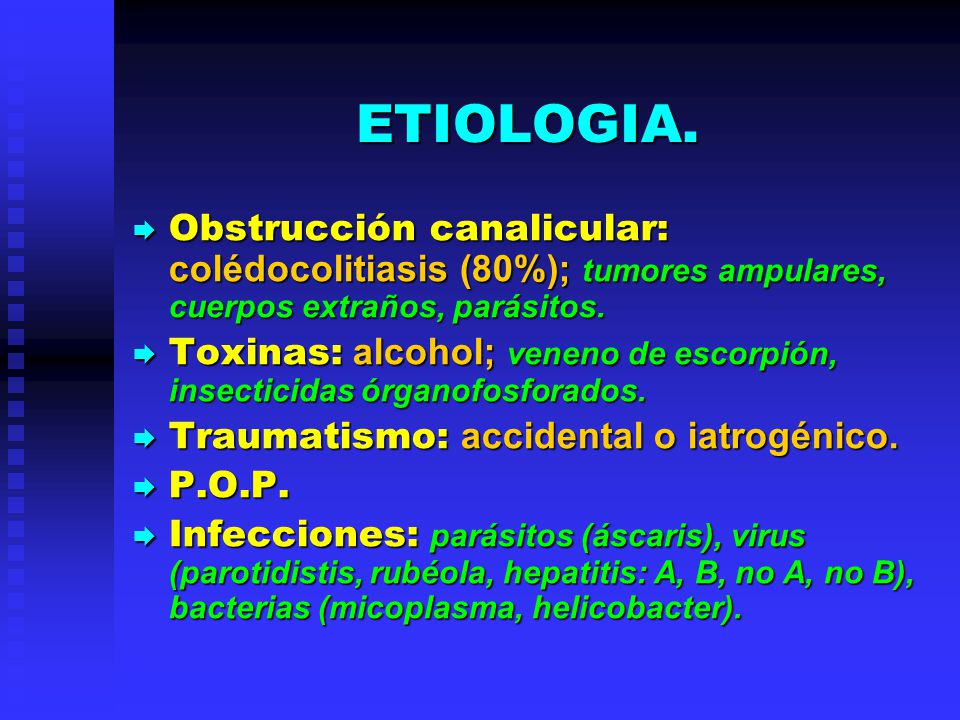 ETIOLOGIA.

Obstrucción canalicular: colédocolitiasis (80%); tumores ampulares, cuerpos extraños, parásitos.

Toxinas: alcohol; veneno de escorpión, insecticidas órganofosforados.

Traumatismo: accidental o iatrogénico.

P.O.P.

Infecciones: parásitos (áscaris), virus (parotidistis, rubéola, hepatitis: A, B, no A, no B), bacterias (micoplasma, helicobacter).